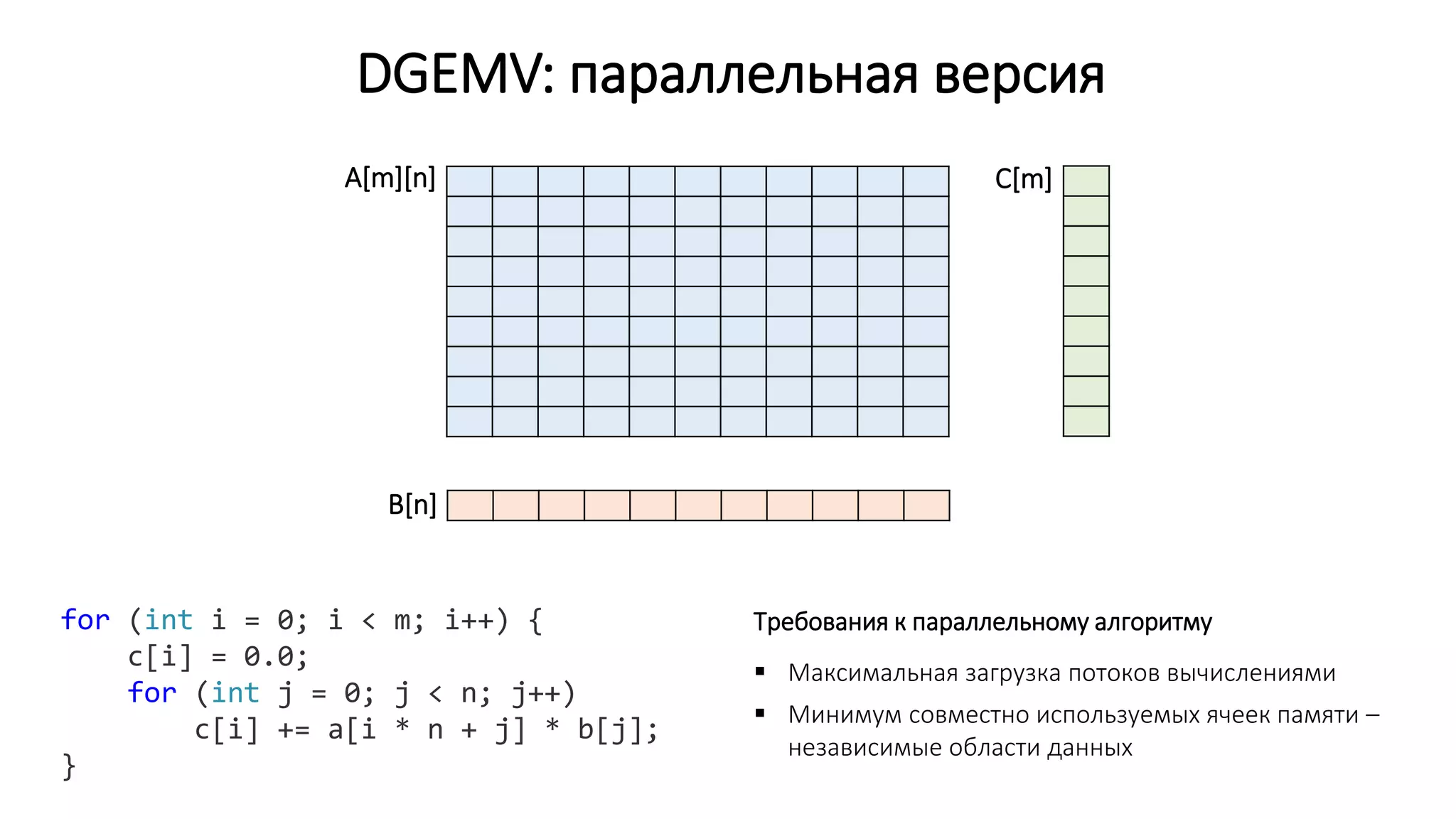 DGEMV: параллельная версия

A[m][n]

C[m]

B[n]

for (int i = 0; i < m; i++) {
    c[i] = 0.0;
    for (int j = 0; j < n; j++)
        c[i] += a[i * n + j] * b[j];
}

Требования к параллельному алгоритму

▪ Максимальная загрузка потоков вычислениями

▪ Минимум совместно используемых ячеек памяти – независимые области данных